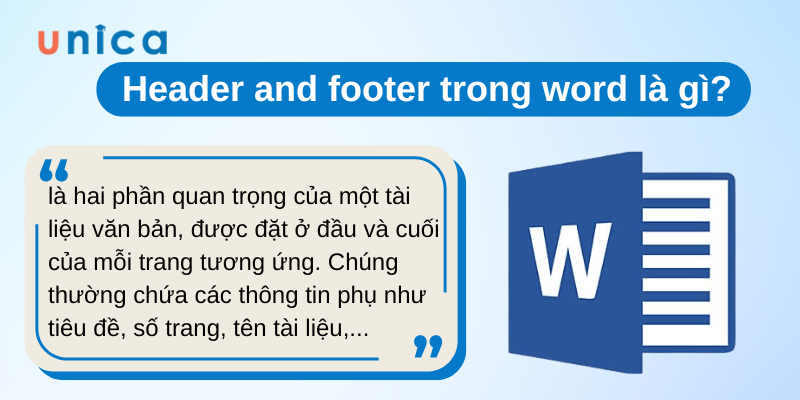 unica

Header and footer trong word là gì?

“

là hai phần quan trọng của một tài liệu văn bản, được đặt ở đầu và cuối của mỗi trang tương ứng. Chúng thường chứa các thông tin phụ như tiêu đề, số trang, tên tài liệu,...

”

W